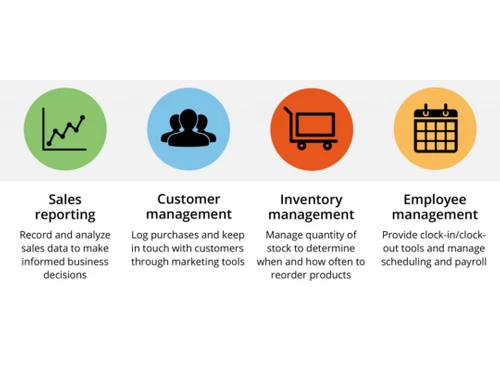 Sales reporting

Record and analyze sales data to make informed business decisions

Customer management

Log purchases and keep in touch with customers through marketing tools

Inventory management

Manage quantity of stock to determine when and how often to reorder products

Employee management

Provide clock-in/clock-out tools and manage scheduling and payroll